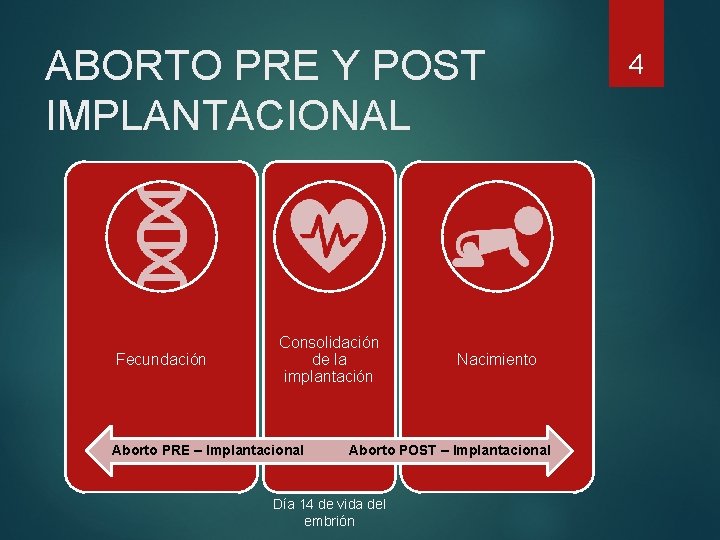 ABORTO PRE Y POST IMPLANTACIONAL

4

Fecundación

Consolidación de la implantación

Nacimiento

Aborto PRE – Implantacional

Aborto POST – Implantacional

Día 14 de vida del embrión